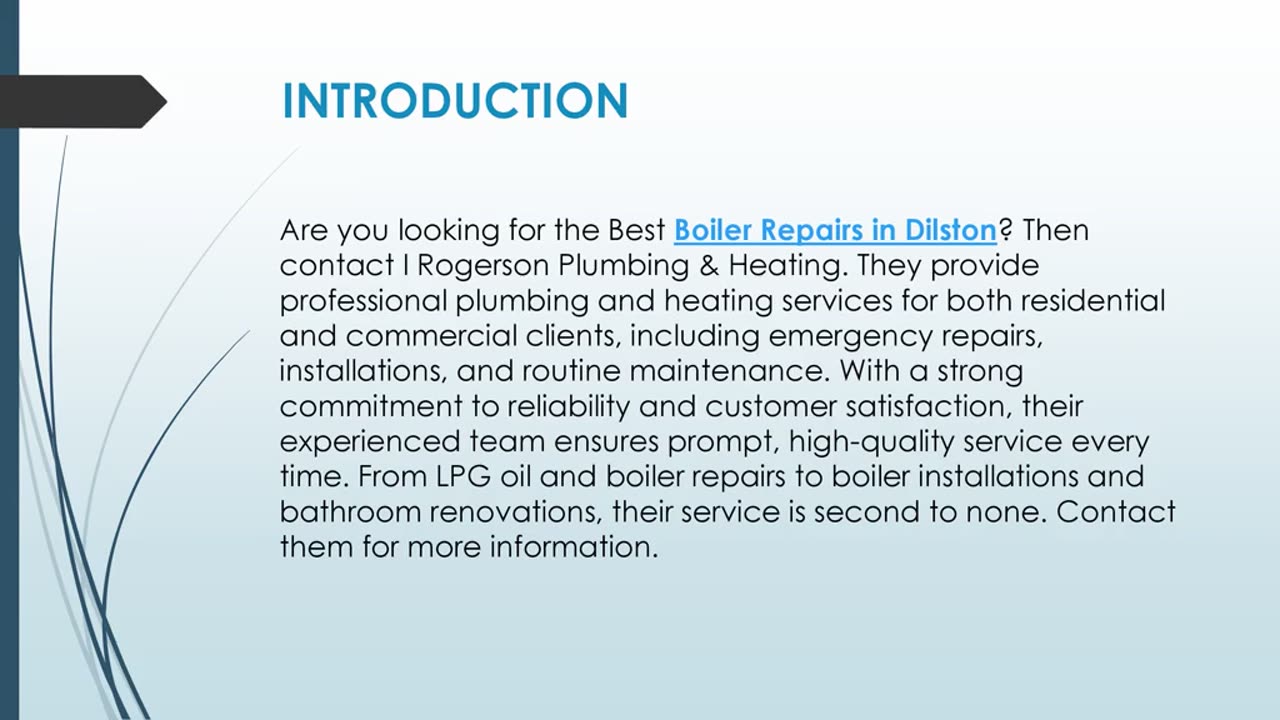 INTRODUCTION

Are you looking for the Best Boiler Repairs in Dilston? Then contact I Rogerson Plumbing & Heating. They provide professional plumbing and heating services for both residential and commercial clients, including emergency repairs, installations, and routine maintenance. With a strong commitment to reliability and customer satisfaction, their experienced team ensures prompt, high-quality service every time. From LPG oil and boiler repairs to boiler installations and bathroom renovations, their service is second to none. Contact them for more information.